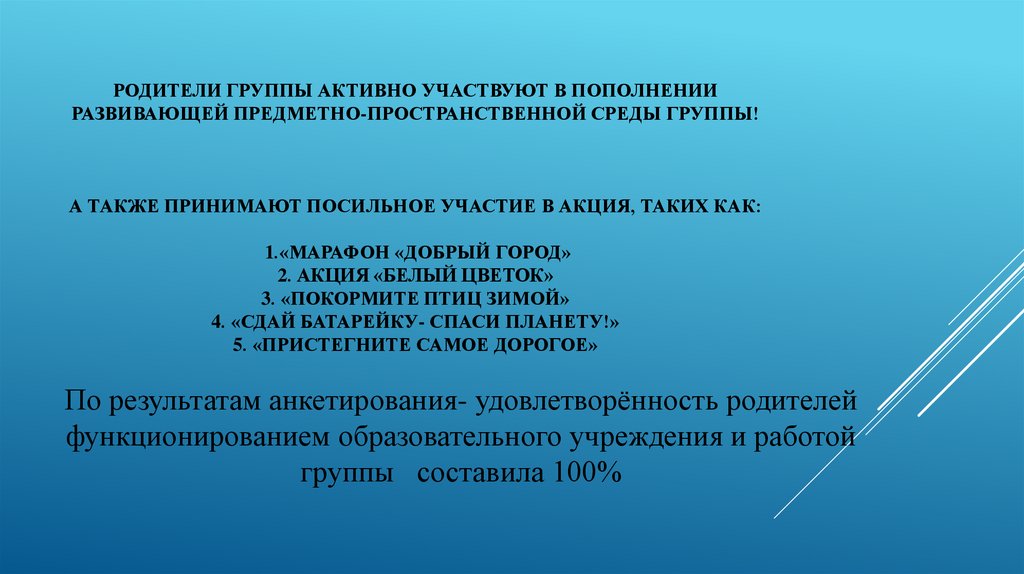 РОДИТЕЛИ ГРУППЫ АКТИВНО УЧАСТВУЮТ В ПОПОЛНЕНИИ РАЗВИВАЮЩЕЙ ПРЕДМЕТНО-ПРОСТРАНСТВЕННОЙ СРЕДЫ ГРУППЫ!

А ТАКЖЕ ПРИНИМАЮТ ПОСИЛЬНОЕ УЧАСТИЕ В АКЦИЯ, ТАКИХ КАК:

1.«МАРАФОН «ДОБРЫЙ ГОРОД»
2. АКЦИЯ «БЕЛЫЙ ЦВЕТОК»
3. «ПОКОРМИТЕ ПТИЦ ЗИМОЙ»
4. «СДАЙ БАТАРЕЙКУ- СПАСИ ПЛАНЕТУ!»
5. «ПРИСТЕГНИТЕ САМОЕ ДОРОГОЕ»

По результатам анкетирования- удовлетворённость родителей функционированием образовательного учреждения и работой группы составила 100%